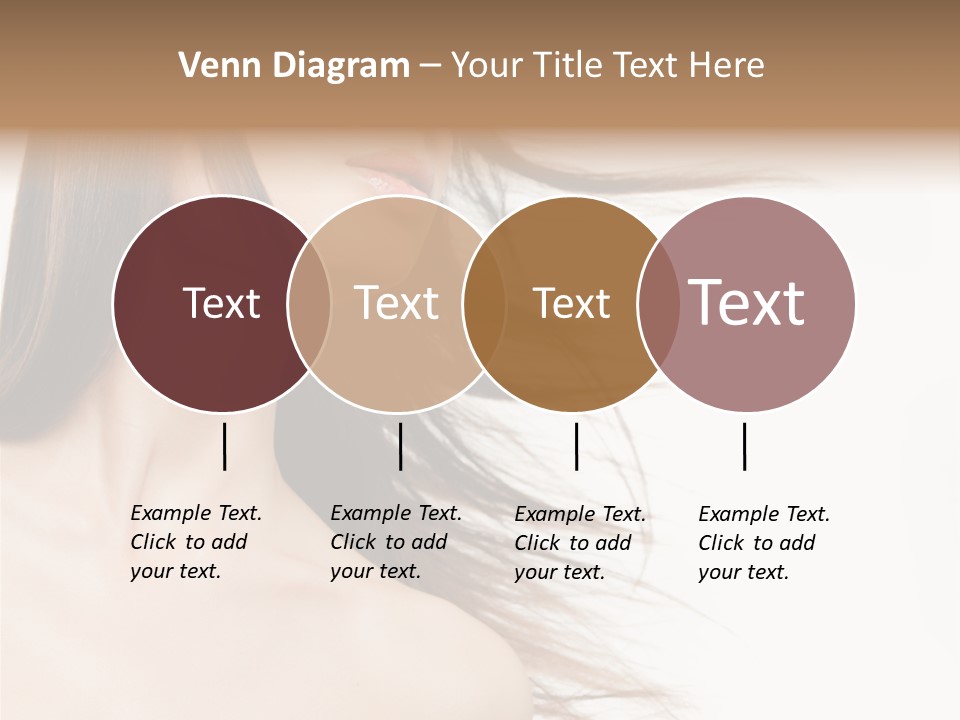 Venn Diagram – Your Title Text Here

Text

Text

Text

Text

Example Text. Click to add your text.

Example Text. Click to add your text.

Example Text. Click to add your text.

Example Text. Click to add your text.